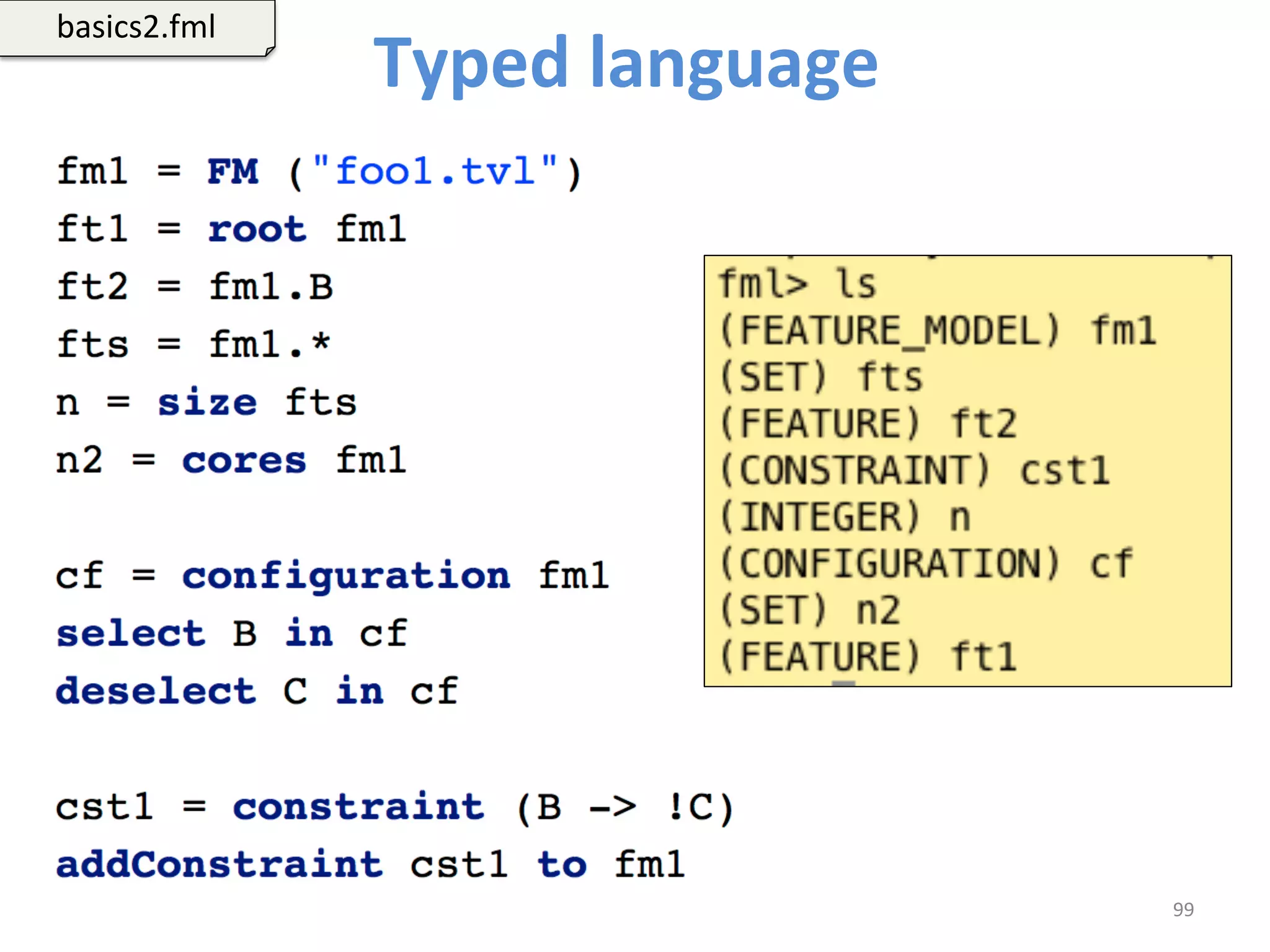 basics2.fml

Typed language

fm1 = FM ("foo1.tvl")
ft1 = root fm1
ft2 = fm1.B
fts = fm1.*
n = size fts
n2 = cores fm1

cf = configuration fm1
select B in cf
deselect C in cf

cst1 = constraint (B -> !C)
addConstraint cst1 to fm1

fml> ls
(FEATURE_MODEL) fm1
(SET) fts
(FEATURE) ft2
(CONSTRAINT) cst1
(INTEGER) n
(CONFIGURATION) cf
(SET) n2
(FEATURE) ft1

99